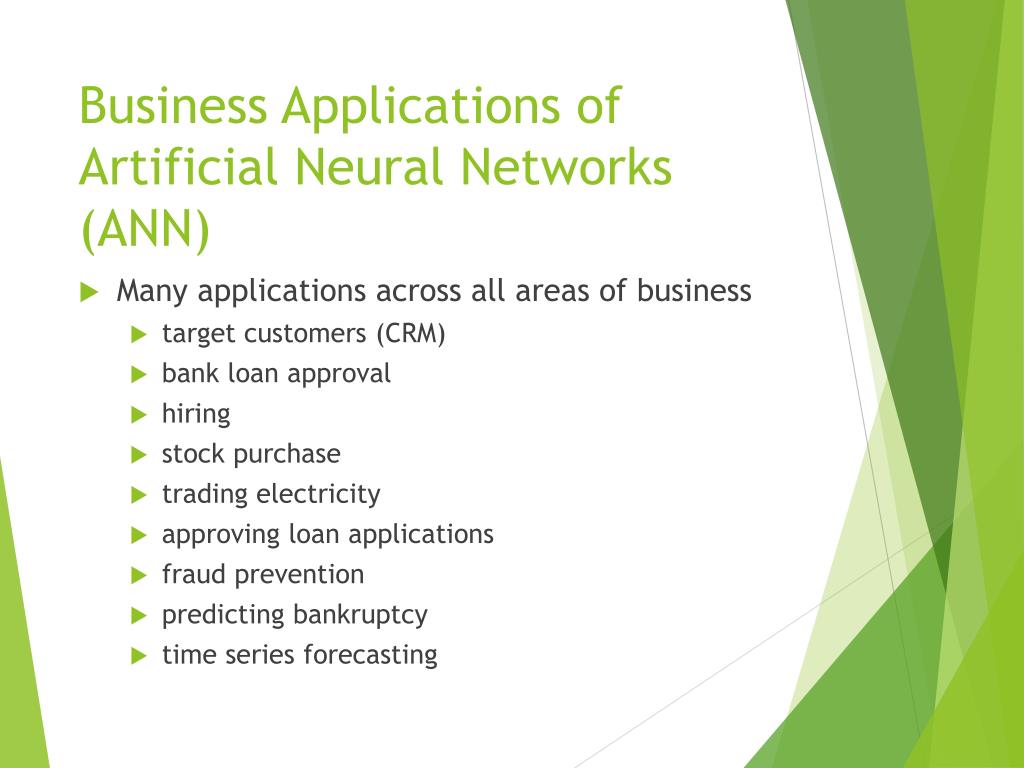 Business Applications of Artificial Neural Networks (ANN)

Many applications across all areas of business

target customers (CRM)

bank loan approval

hiring

stock purchase

trading electricity

approving loan applications

fraud prevention

predicting bankruptcy

time series forecasting